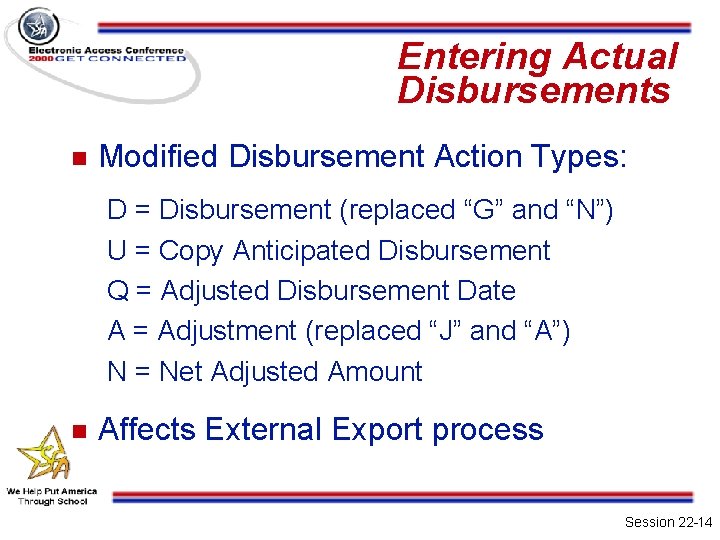 SFA
Electronic Access Conference
2000 GET CONNECTED

Entering Actual Disbursements

Modified Disbursement Action Types:

D = Disbursement (replaced “G” and “N”)

U = Copy Anticipated Disbursement

Q = Adjusted Disbursement Date

A = Adjustment (replaced “J” and “A”)

N = Net Adjusted Amount

Affects External Export process

SFA
We Help Put America Through School

Session 22-14